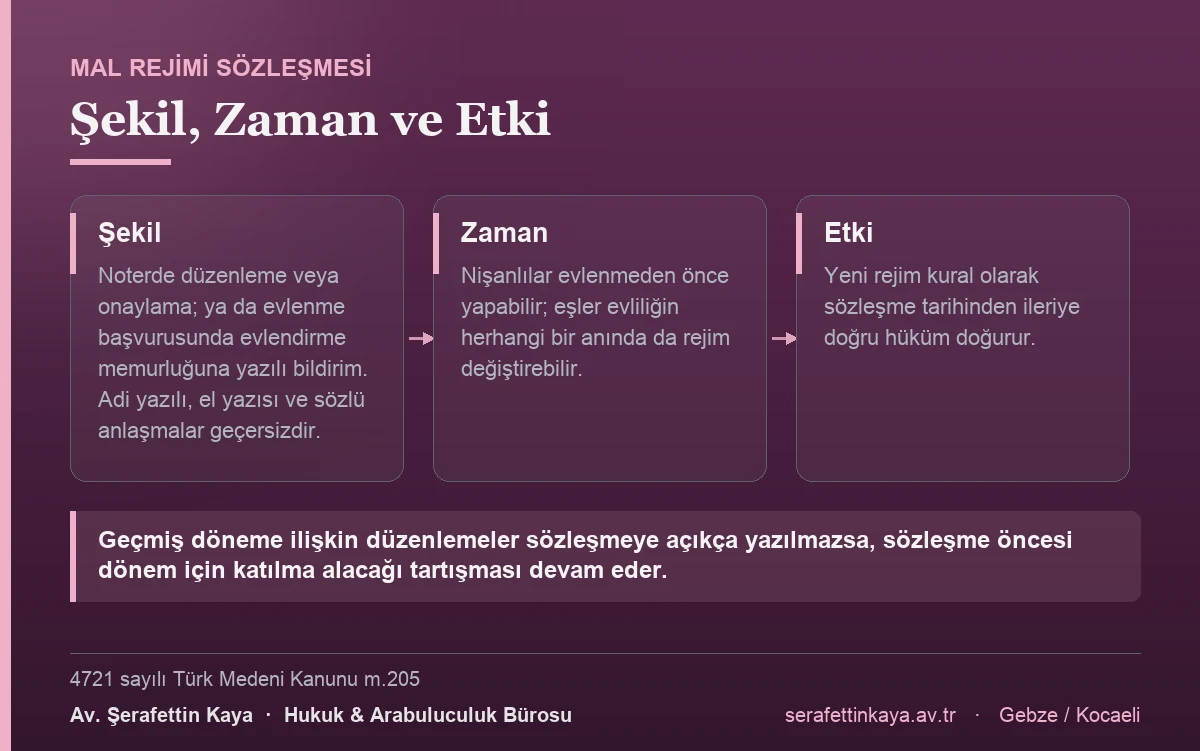 MAL REJİMİ SÖZLEŞMESİ

Şekil, Zaman ve Etki

Şekil

Noterde düzenleme veya onaylama; ya da evlenme başvurusunda evlendirme memurluğuna yazılı bildirim. Adi yazılı, el yazısı ve sözlü anlaşmalar geçersizdir.

Zaman

Nişanlılar evlenmeden önce yapabilir; eşler evliliğin herhangi bir anında da rejim değiştirebilir.

Etki

Yeni rejim kural olarak sözleşme tarihinden ileriye doğru hüküm doğurur.

Geçmiş döneme ilişkin düzenlemeler sözleşmeye açıkça yazılmazsa, sözleşme öncesi dönem için katılma alacağı tartışması devam eder.

4721 sayılı Türk Medeni Kanunu m.205

Av. Şerafettin Kaya · Hukuk & Arabuluculuk Bürosu

serafettinkaya.av.tr · Gebze / Kocaeli